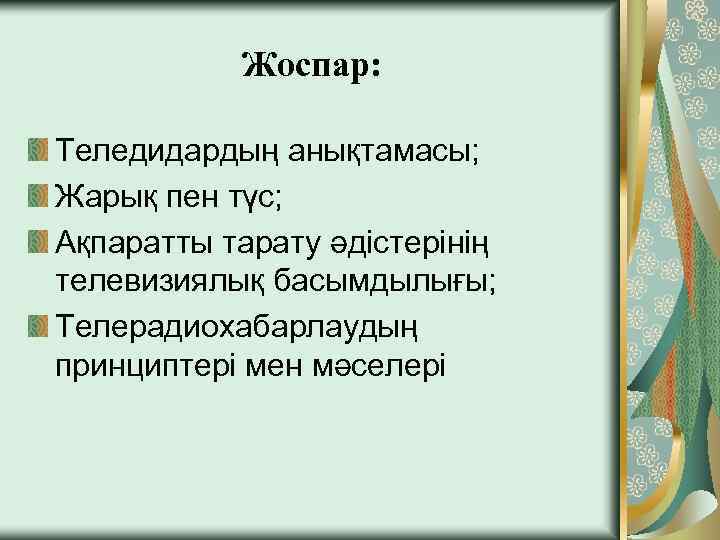 Жоспар:

Теледидардың анықтамасы;

Жарық пен түс;

Ақпаратты тарату әдістерінің телевизиялық басымдылығы;

Телерадиохабарлаудың принциптері мен мәселері